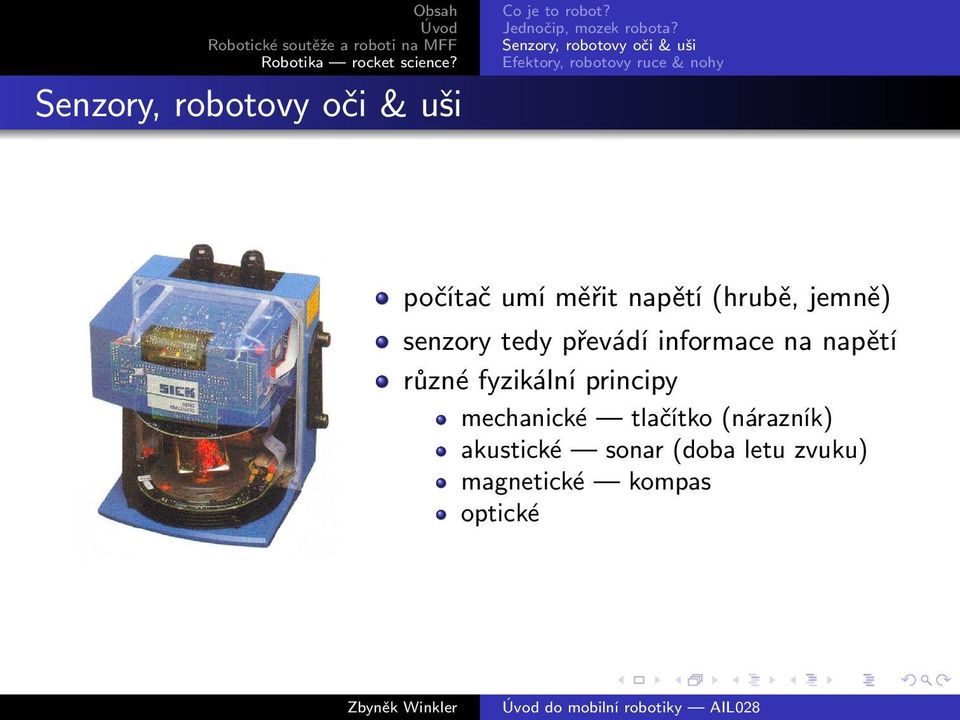 Obsah
Úvod
Robotické soutěže a roboti na MFF
Robotika — rocket science?

Co je to robot?
Jednočip, mozek robota?
Senzory, robotovy oči & uši
Efektory, robotovy ruce & nohy

Senzory, robotovy oči & uši

SICK

- počítač umí měřit napětí (hrubě, jemně)
- senzory tedy převádí informace na napětí
- různé fyzikální principy
  - mechanické — tlačítko (nárazník)
  - akustické — sonar (doba letu zvuku)
  - magnetické — kompas
  - optické

Zbyněk Winkler

Úvod do mobilní robotiky — AIL028